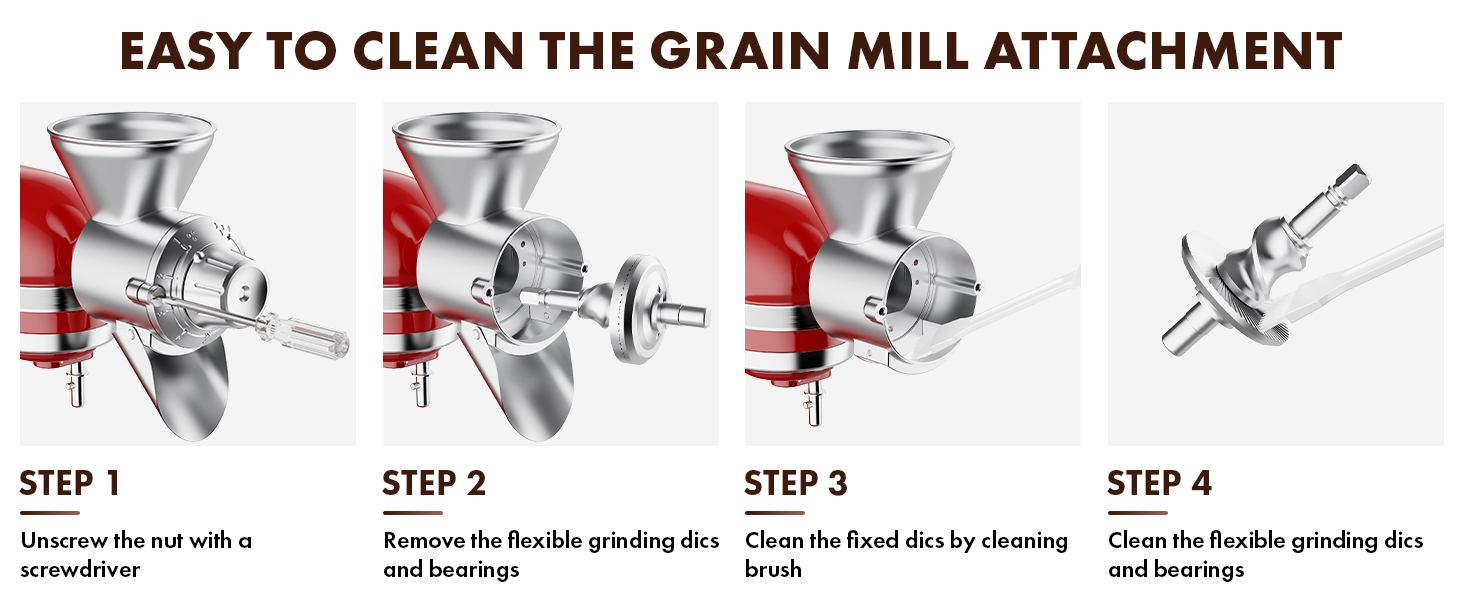 EASY TO CLEAN THE GRAIN MILL ATTACHMENT

STEP 1

Unscrew the nut with a screwdriver

STEP 2

Remove the flexible grinding dics and bearings

STEP 3

Clean the fixed dics by cleaning brush

STEP 4

Clean the flexible grinding dics and bearings